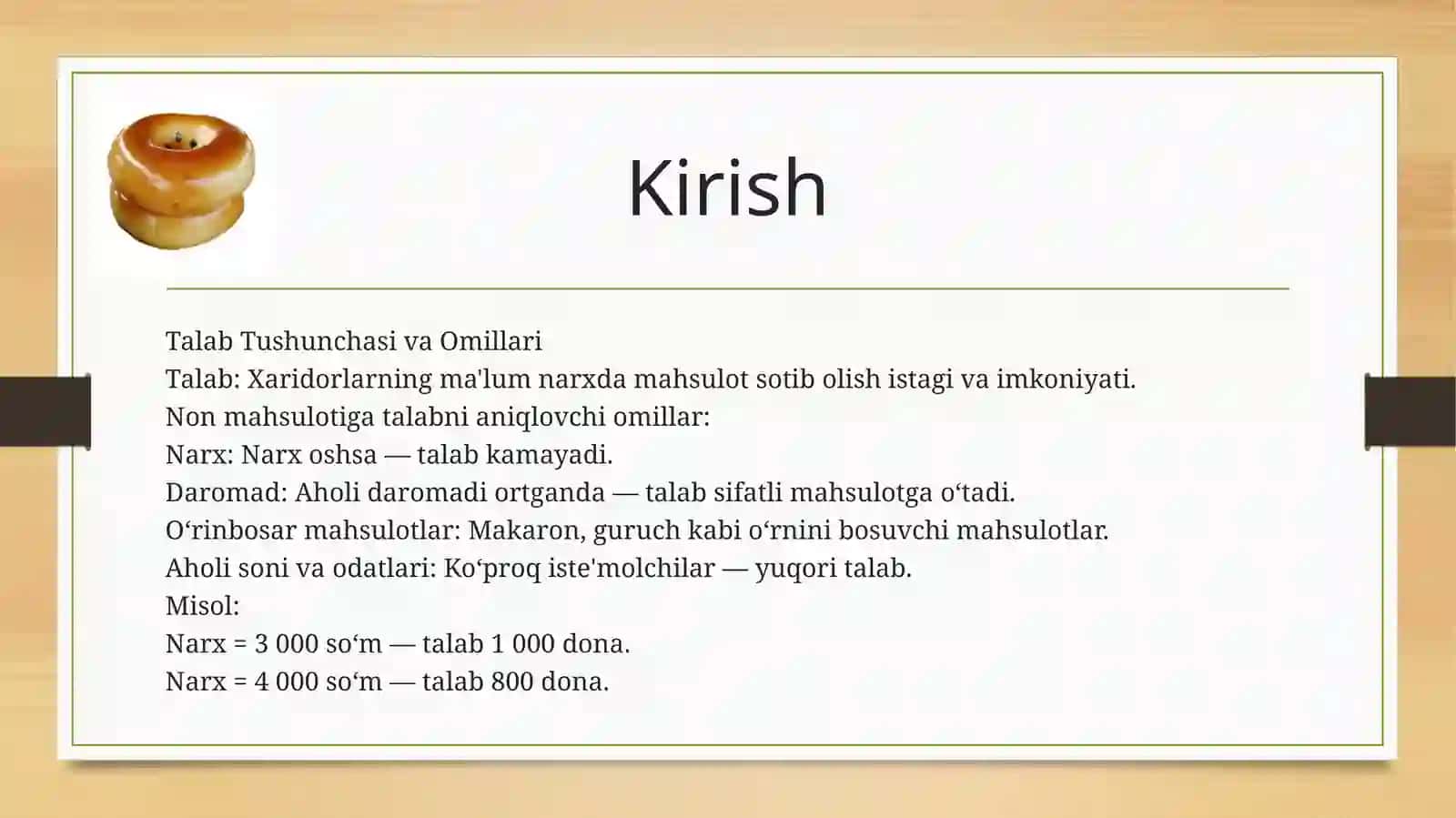 Kirish

Talab Tushunchasi va Omillari
Talab: Xaridorlarning ma'lum narxda mahsulot sotib olish istagi va imkoniyati.
Non mahsulotiga talabni aniqlovchi omillar:
Narx: Narx oshsa — talab kamayadi.
Daromad: Aholi daromadi ortganda — talab sifatli mahsulotga o‘tadi.
O‘rinbosar mahsulotlar: Makaron, guruch kabi o‘rnini bosuvchi mahsulotlar.
Aholi soni va odatlari: Ko‘proq iste'molchilar — yuqori talab.
Misol:
Narx = 3 000 so‘m — talab 1 000 dona.
Narx = 4 000 so‘m — talab 800 dona.